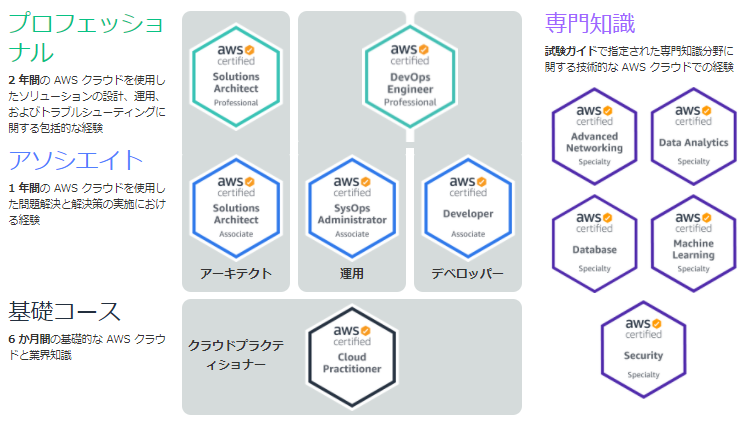 プロフェッショナル

2 年間の AWS クラウドを使用したソリューションの設計、運用、およびトラブルシューティングに関する包括的な経験

アソシエイト

1 年間の AWS クラウドを使用した問題解決と解決策の実施における経験

基礎コース

6 か月間の基礎的な AWS クラウドと業界知識

aws certified Solutions Architect Professional

aws certified DevOps Engineer Professional

aws certified Solutions Architect Associate

aws certified SysOps Administrator Associate

aws certified Developer Associate

アーキテクト

運用

デベロッパー

クラウドプラクティショナー

aws certified Cloud Practitioner

専門知識

試験ガイドで指定された専門知識分野に関する技術的な AWS クラウドでの経験

aws certified Advanced Networking Specialty

aws certified Data Analytics Specialty

aws certified Database Specialty

aws certified Machine Learning Specialty

aws certified Security Specialty